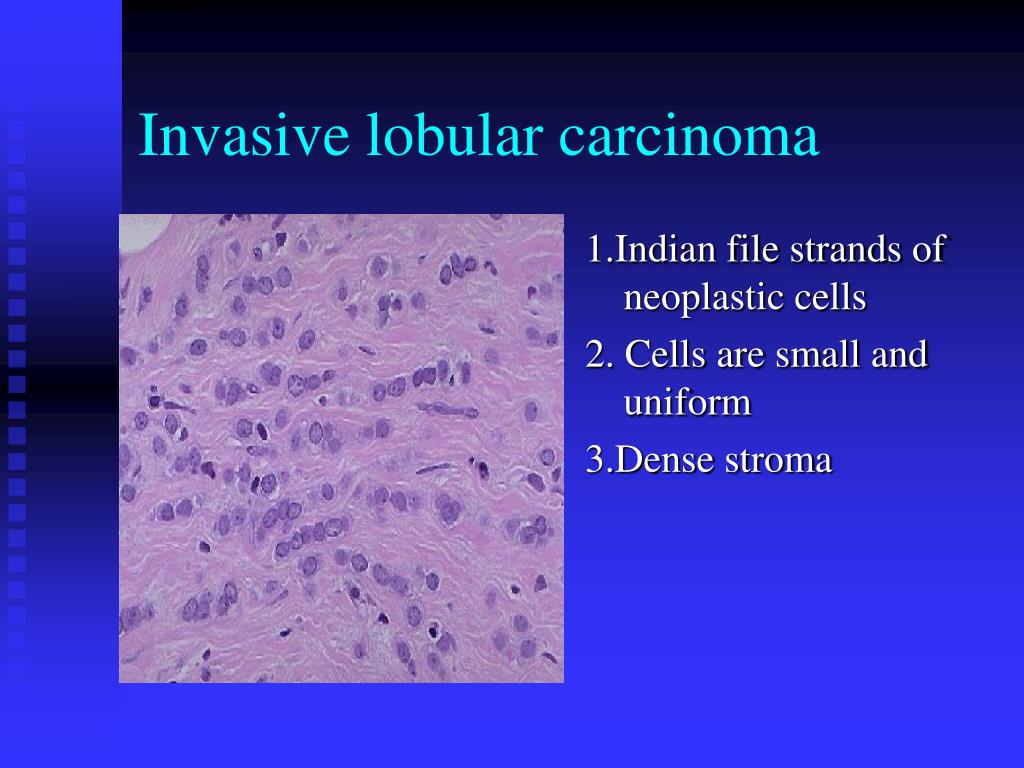 Invasive lobular carcinoma

1.Indian file strands of neoplastic cells

2. Cells are small and uniform

3.Dense stroma